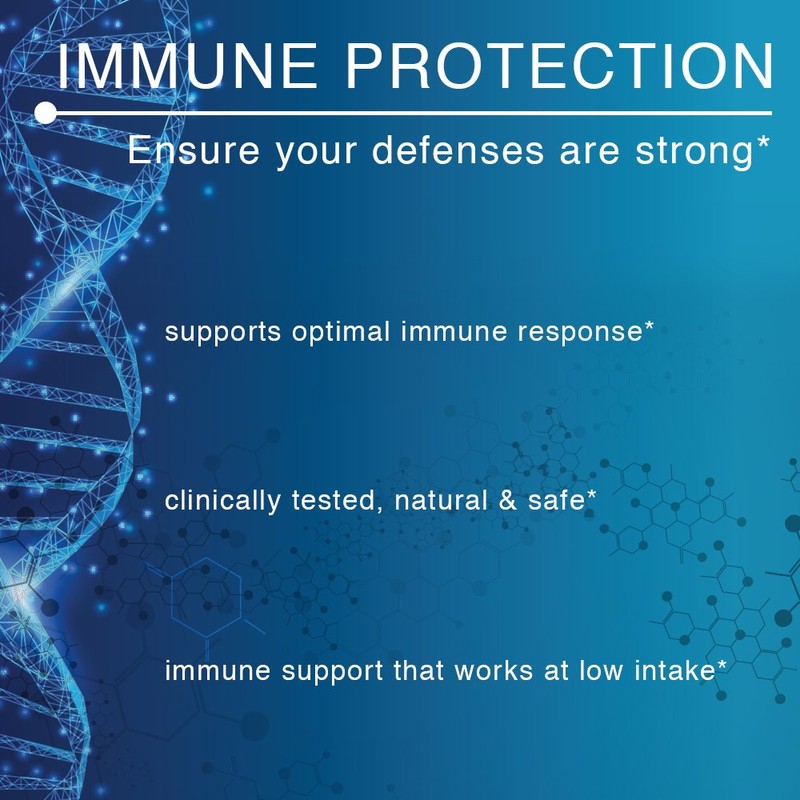 IMMUNE PROTECTION

Ensure your defenses are strong*

supports optimal immune response*

clinically tested, natural & safe*

immune support that works at low intake*